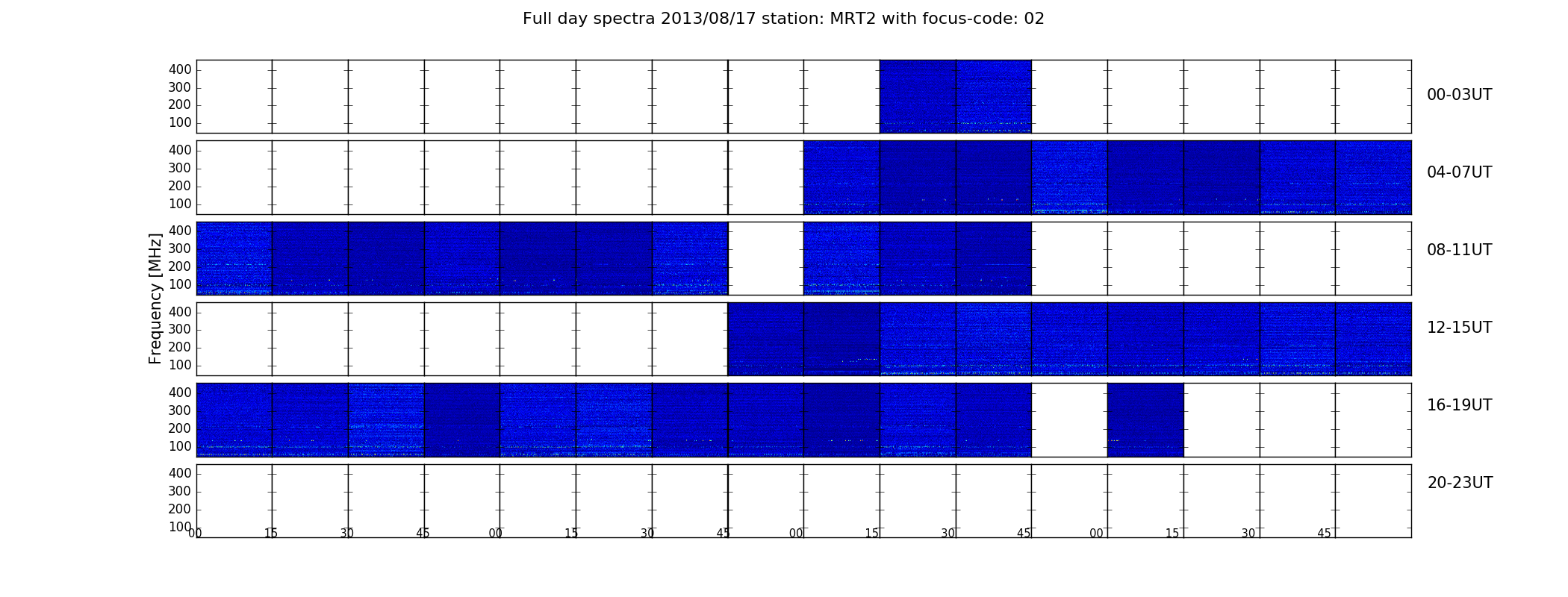 Full day spectra 2013/08/17 station: MRT2 with focus-code: 02

Frequency [MHz]

400
300
200
100

00-03UT

400
300
200
100

04-07UT

400
300
200
100

08-11UT

400
300
200
100

12-15UT

400
300
200
100

16-19UT

400
300
200
100

20-23UT

00 15 30 45 00 15 30 45 00 15 30 45 00 15 30 45